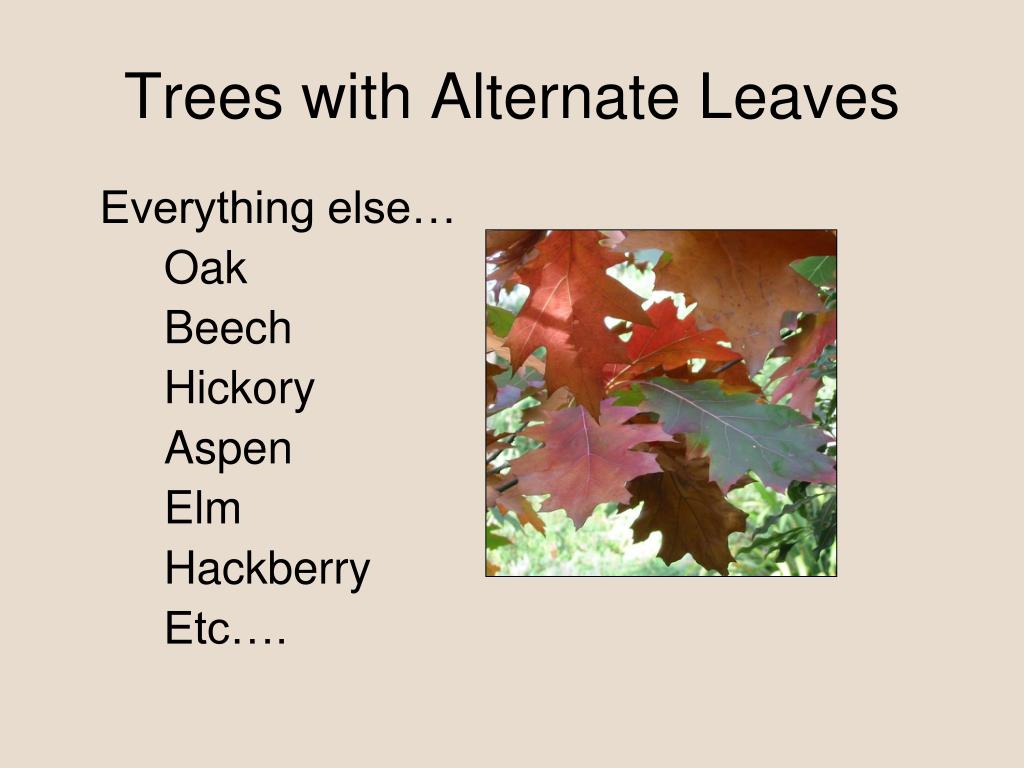 Trees with Alternate Leaves

Everything else…
Oak
Beech
Hickory
Aspen
Elm
Hackberry
Etc….